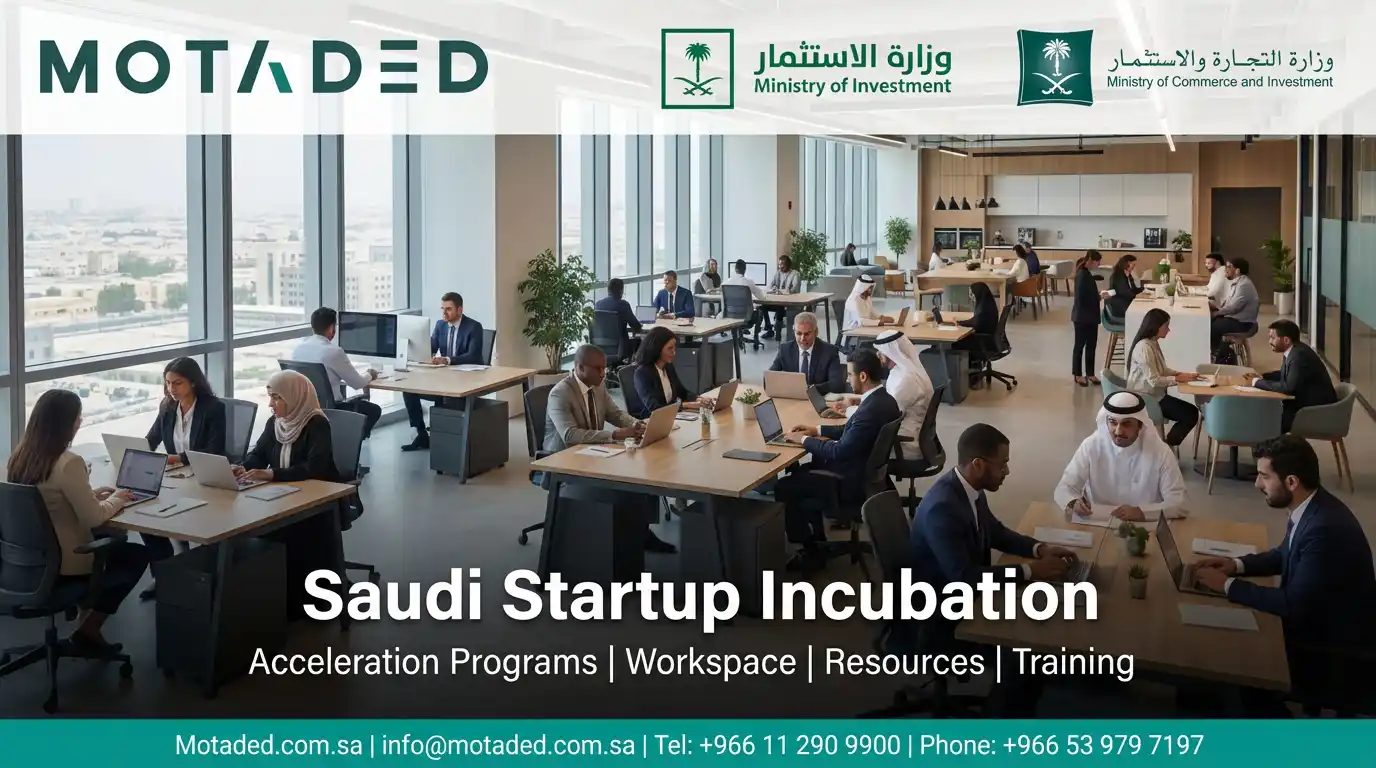 MOTADED

وزارة الاستثمار
Ministry of Investment

وزارة التجارة والاستثمار
Ministry of Commerce and Investment

Saudi Startup Incubation

Acceleration Programs | Workspace | Resources | Training

Motaded.com.sa | info@motaded.com.sa | Tel: +966 11 290 9900 | Phone: +966 53 979 7197